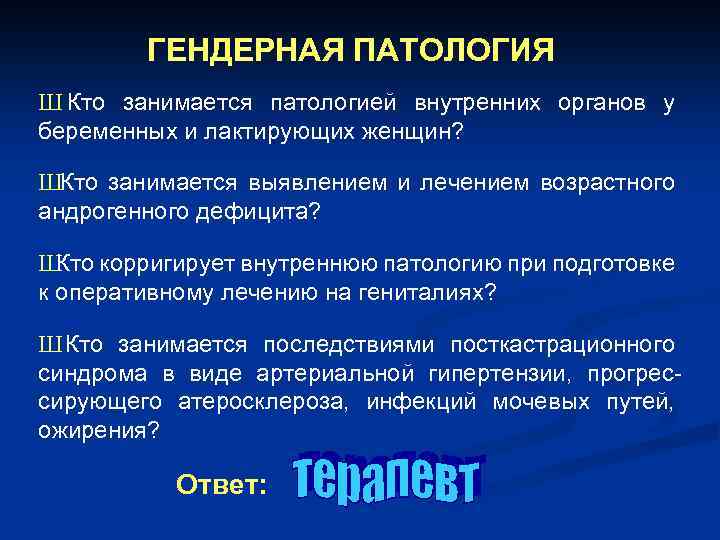 ГЕНДЕРНАЯ ПАТОЛОГИЯ

Ш Кто занимается патологией внутренних органов у беременных и лактирующих женщин?

ШКто занимается выявлением и лечением возрастного андрогенного дефицита?

ШКто корригирует внутреннюю патологию при подготовке к оперативному лечению на гениталиях?

Ш Кто занимается последствиями посткастрационного синдрома в виде артериальной гипертензии, прогрессирующего атеросклероза, инфекций мочевых путей, ожирения?

Ответ: терапевт